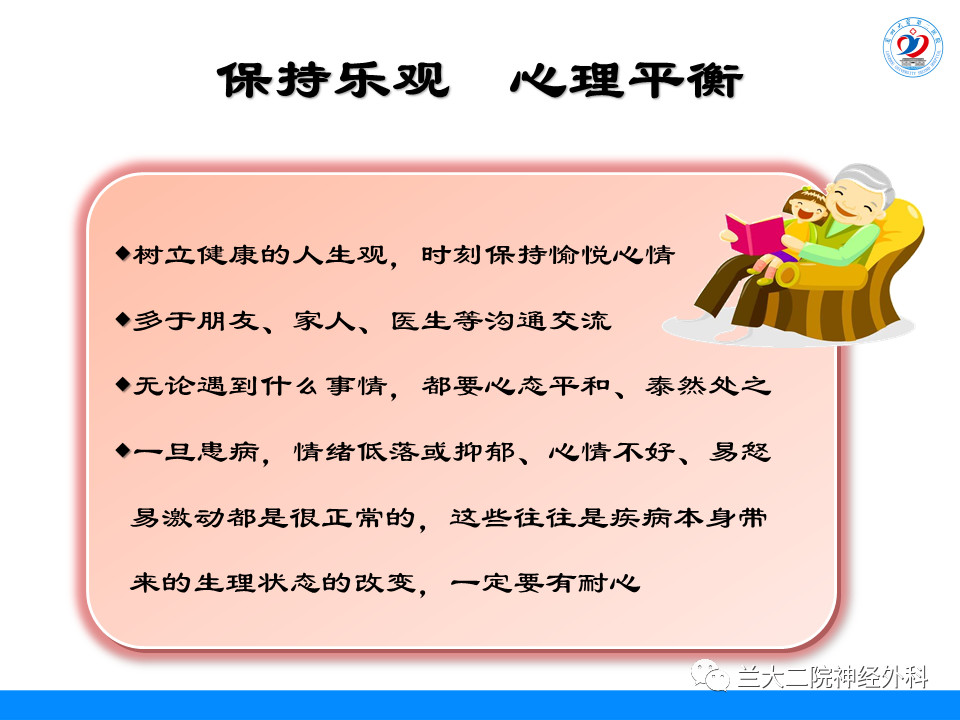 保持乐观　心理平衡

◆树立健康的人生观，时刻保持愉悦心情

◆多于朋友、家人、医生等沟通交流

◆无论遇到什么事情，都要心态平和、泰然处之

◆一旦患病，情绪低落或抑郁、心情不好、易怒易激动都是很正常的，这些往往是疾病本身带来的生理状态的改变，一定要有耐心

兰大二院神经外科